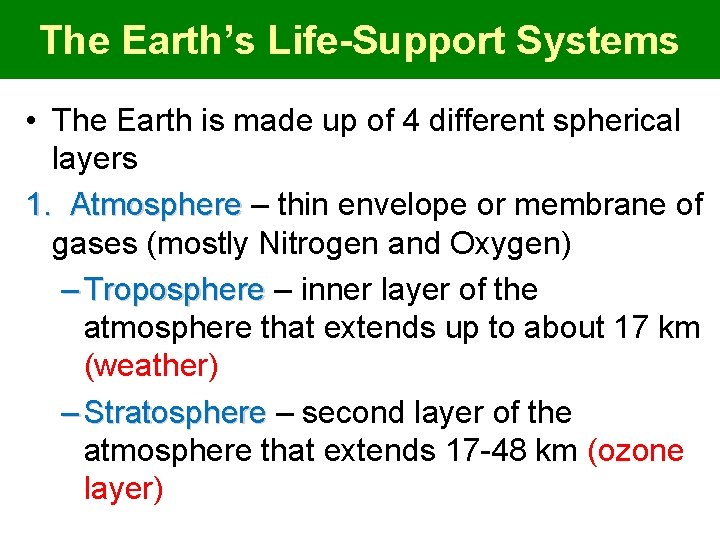 The Earth's Life-Support Systems

• The Earth is made up of 4 different spherical layers

1. Atmosphere – thin envelope or membrane of gases (mostly Nitrogen and Oxygen)

– Troposphere – inner layer of the atmosphere that extends up to about 17 km (weather)

– Stratosphere – second layer of the atmosphere that extends 17-48 km (ozone layer)